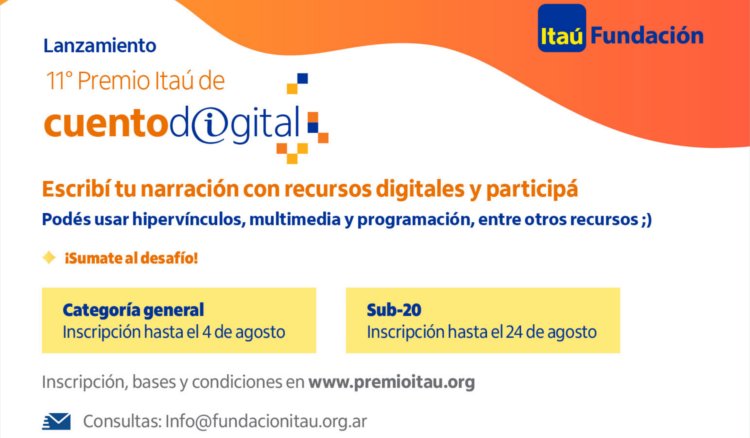 Itaú Fundación

Lanzamiento
11° Premio Itaú de
cuentodigital

Escribí tu narración con recursos digitales y participá
Podés usar hipervínculos, multimedia y programación, entre otros recursos ;)

¡Sumate al desafío!

Categoría general
Inscripción hasta el 4 de agosto

Sub-20
Inscripción hasta el 24 de agosto

Inscripción, bases y condiciones en www.premioitau.org

Consultas: Info@fundacionitau.org.ar